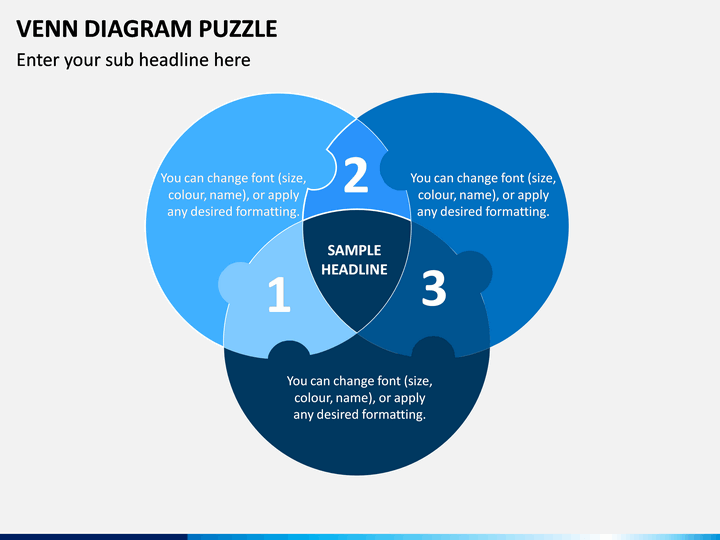 VENN DIAGRAM PUZZLE

Enter your sub headline here

You can change font (size, colour, name), or apply any desired formatting.

2

You can change font (size, colour, name), or apply any desired formatting.

SAMPLE HEADLINE

1

3

You can change font (size, colour, name), or apply any desired formatting.